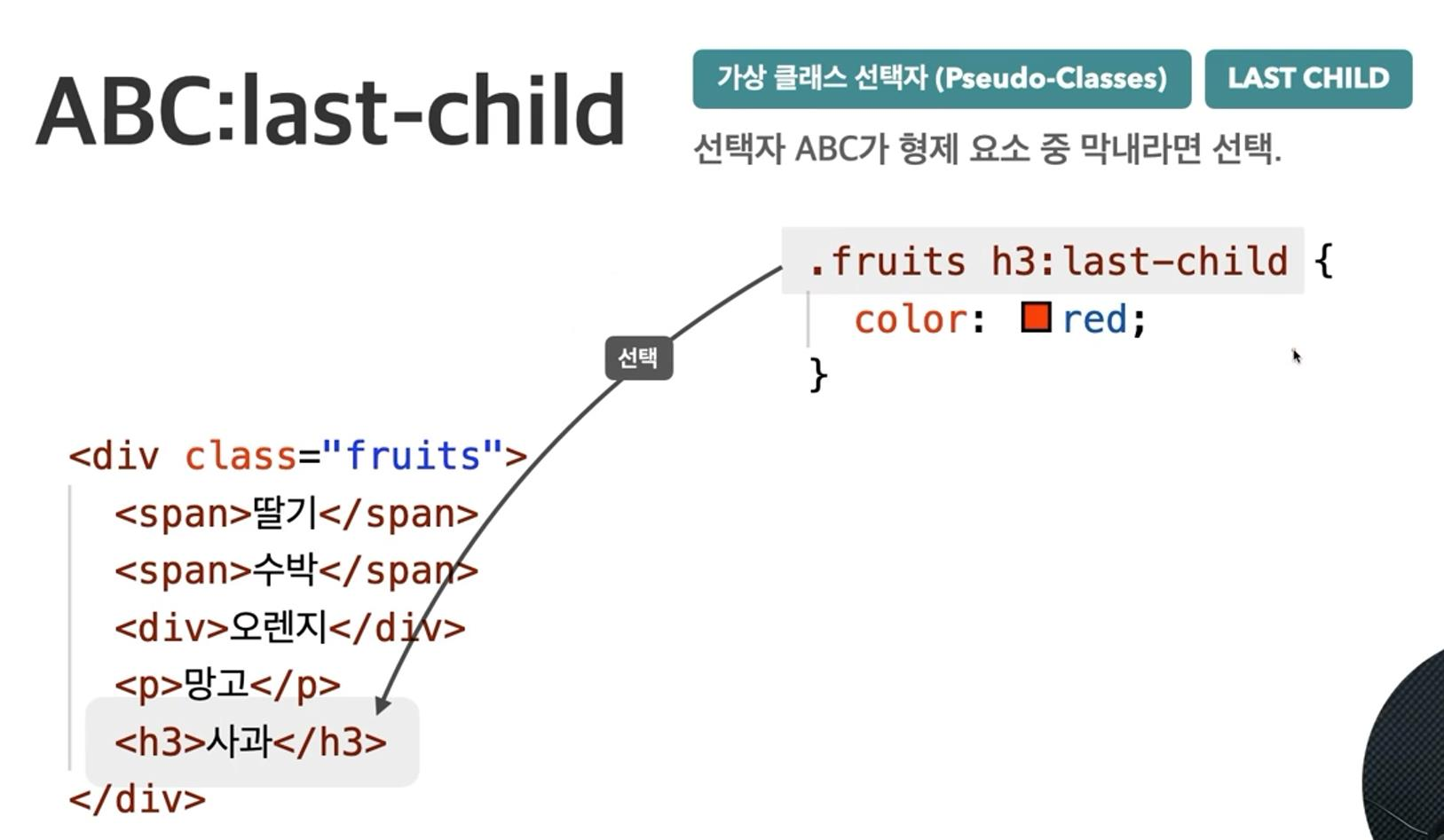 ABC:last-child

가상 클래스 선택자 (Pseudo-Classes)

LAST CHILD

선택자 ABC가 형제 요소 중 막내라면 선택.

.fruits h3:last-child {
  color: red;
}

선택

<div class="fruits">
  <span>딸기</span>
  <span>수박</span>
  <div>오렌지</div>
  <p>망고</p>
  <h3>사과</h3>
</div>